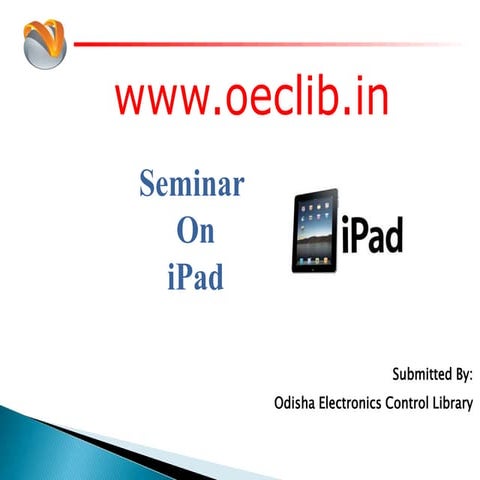 www.oeclib.in

Seminar
On
iPad

iPad

Submitted By:
Odisha Electronics Control Library